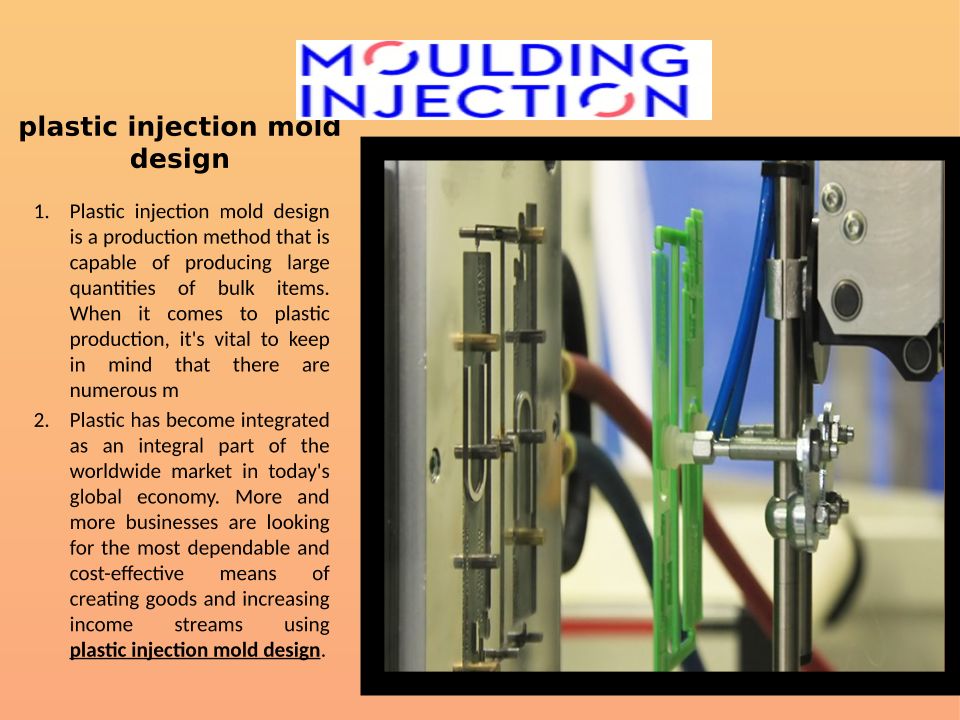 MOULDING INJECTION

plastic injection mold design

1. Plastic injection mold design is a production method that is capable of producing large quantities of bulk items. When it comes to plastic production, it's vital to keep in mind that there are numerous m

2. Plastic has become integrated as an integral part of the worldwide market in today's global economy. More and more businesses are looking for the most dependable and cost-effective means of creating goods and increasing income streams using plastic injection mold design.